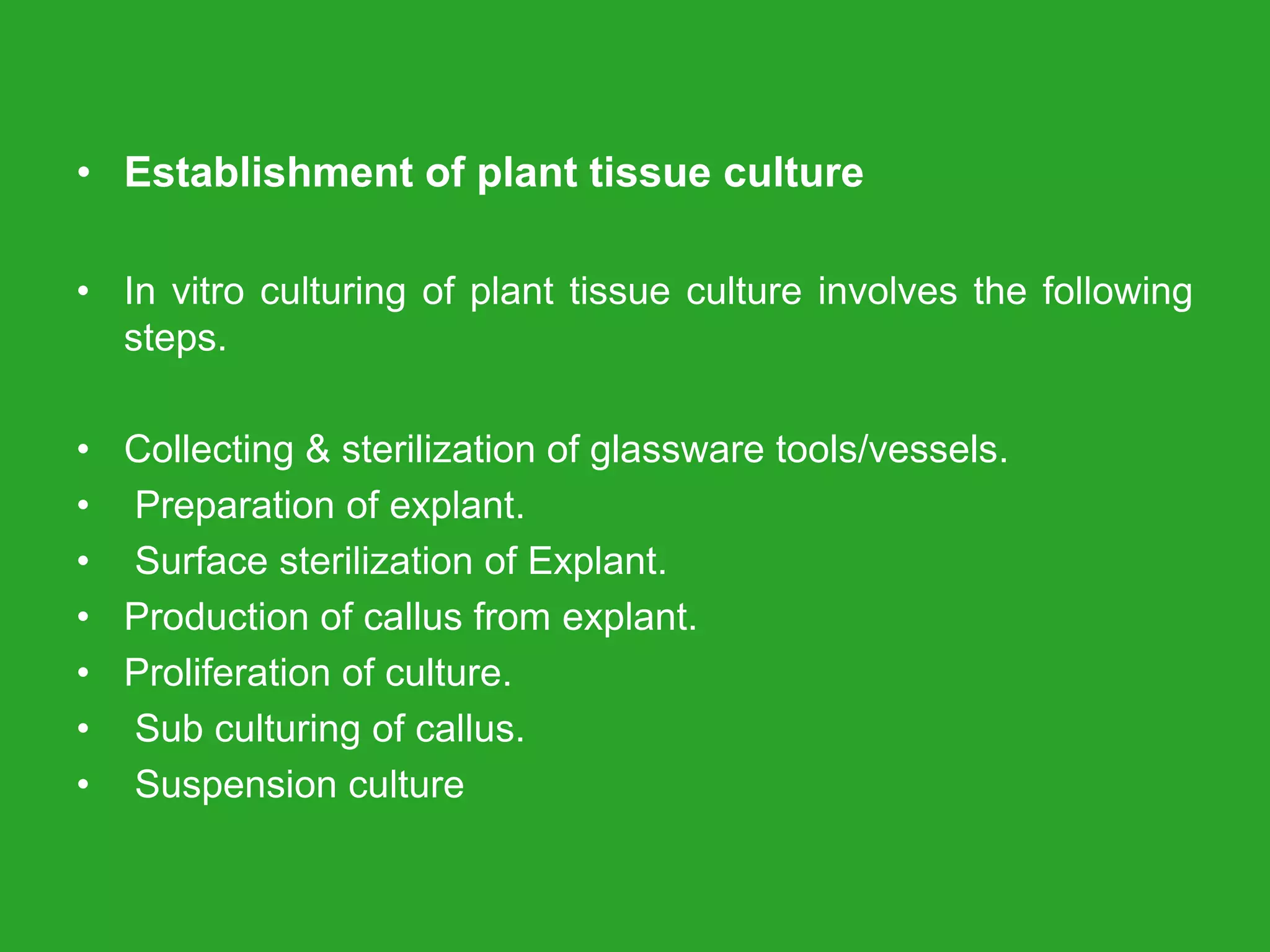 • Establishment of plant tissue culture

• In vitro culturing of plant tissue culture involves the following steps.

• Collecting & sterilization of glassware tools/vessels.
• Preparation of explant.
• Surface sterilization of Explant.
• Production of callus from explant.
• Proliferation of culture.
• Sub culturing of callus.
• Suspension culture